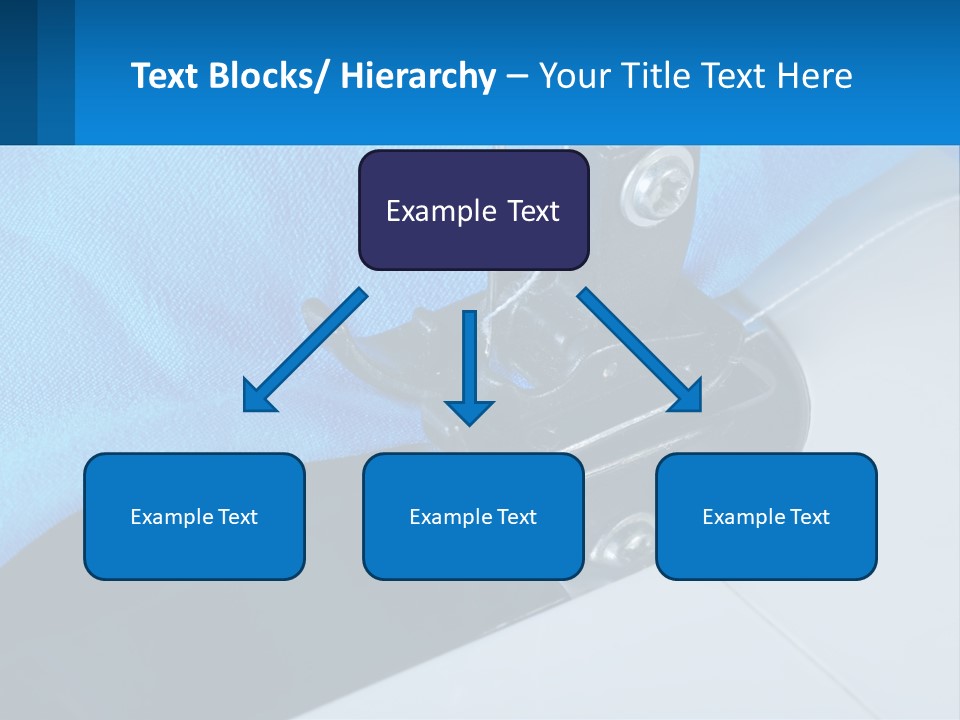 Text Blocks/ Hierarchy – Your Title Text Here

Example Text

Example Text

Example Text

Example Text